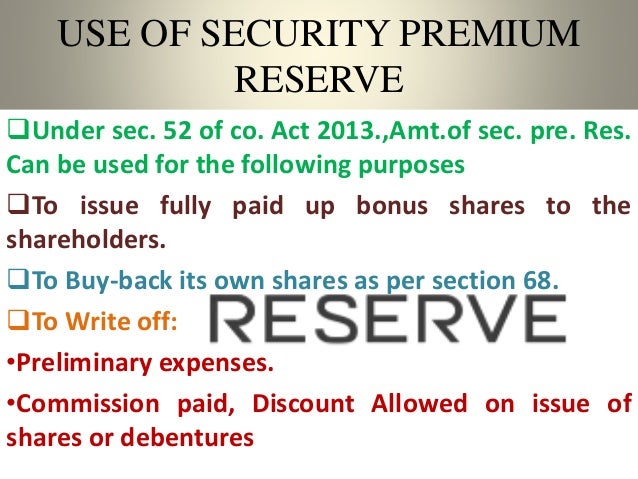 USE OF SECURITY PREMIUM RESERVE

❑Under sec. 52 of co. Act 2013.,Amt.of sec. pre. Res. Can be used for the following purposes

❑To issue fully paid up bonus shares to the shareholders.

❑To Buy-back its own shares as per section 68.

❑To Write off:

RESERVE

•Preliminary expenses.

•Commission paid, Discount Allowed on issue of shares or debentures